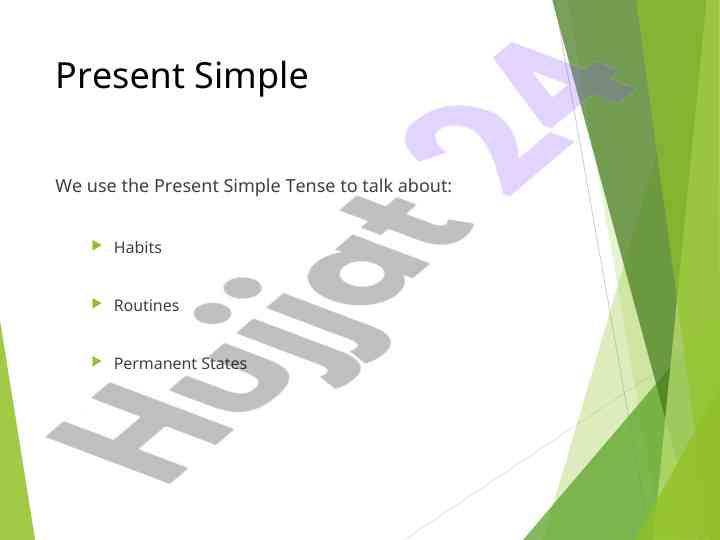 Present Simple

We use the Present Simple Tense to talk about:

Habits

Routines

Permanent States

Hujjat 24